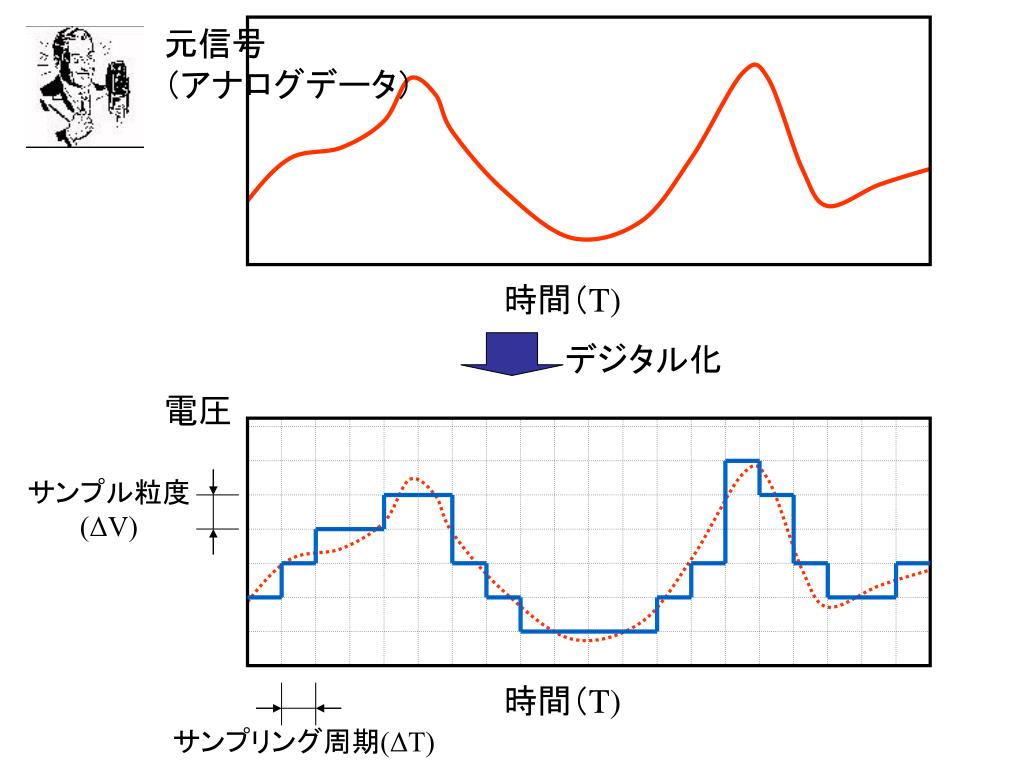 元信号
（アナログデータ）

時間（T）

デジタル化

電圧

サンプル粒度
(ΔV)

時間（T）

サンプリング周期(ΔT)